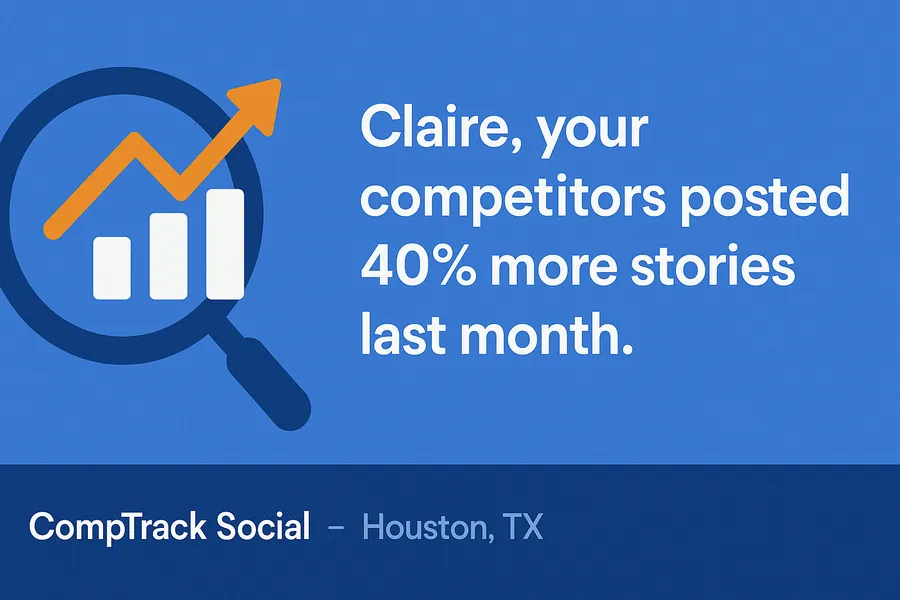 Claire, your competitors posted 40% more stories last month.

CompTrack Social – Houston, TX